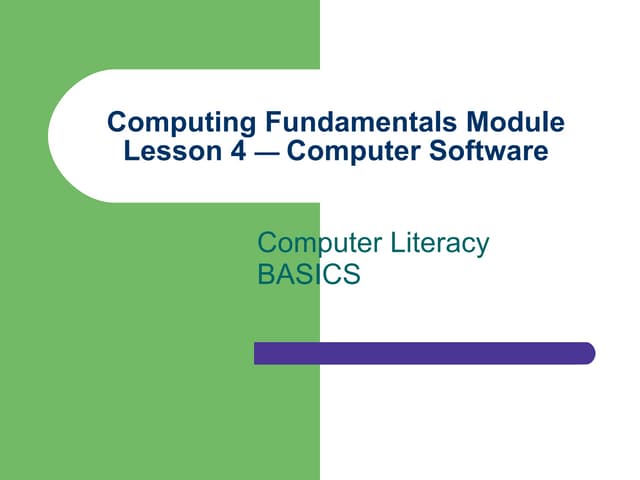 Computing Fundamentals Module
Lesson 4 — Computer Software

Computer Literacy
BASICS